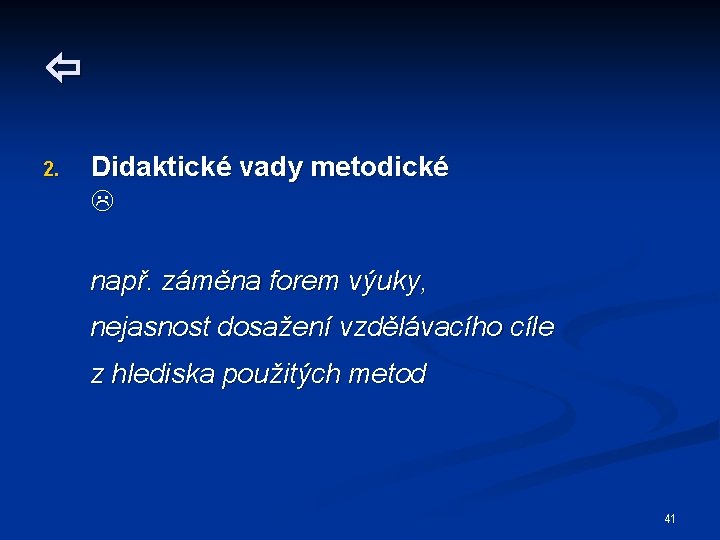 ⇦

2. Didaktické vady metodické
☹

např. záměna forem výuky,
nejasnost dosažení vzdělávacího cíle
z hlediska použitých metod

41